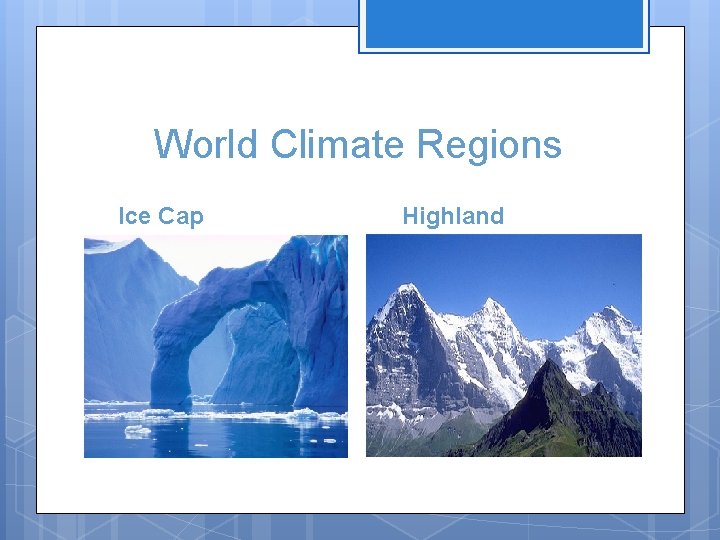 World Climate Regions

Ice Cap

Highland